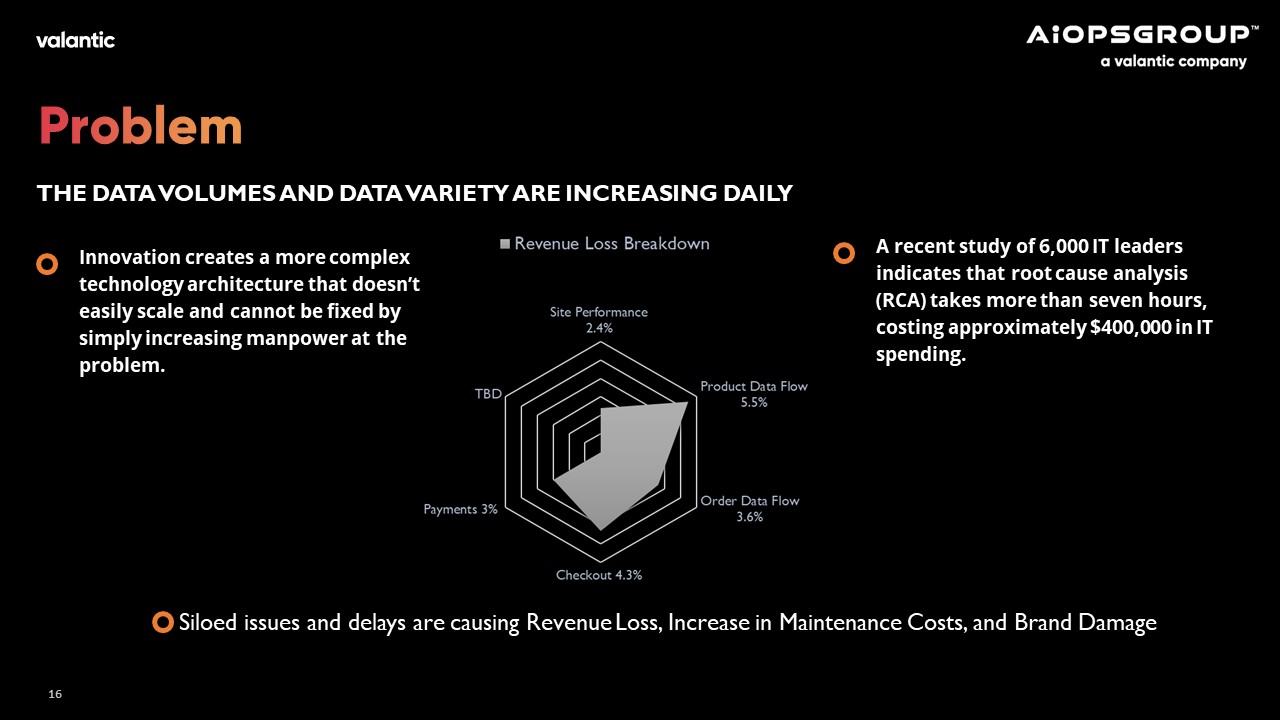 valantic

AIOPSGROUP™
a valantic company

Problem

THE DATA VOLUMES AND DATA VARIETY ARE INCREASING DAILY

Innovation creates a more complex technology architecture that doesn't easily scale and cannot be fixed by simply increasing manpower at the problem.

Revenue Loss Breakdown

Site Performance 2.4%

Product Data Flow 5.5%

Order Data Flow 3.6%

Checkout 4.3%

Payments 3%

TBD

A recent study of 6,000 IT leaders indicates that root cause analysis (RCA) takes more than seven hours, costing approximately $400,000 in IT spending.

Siloed issues and delays are causing Revenue Loss, Increase in Maintenance Costs, and Brand Damage

16